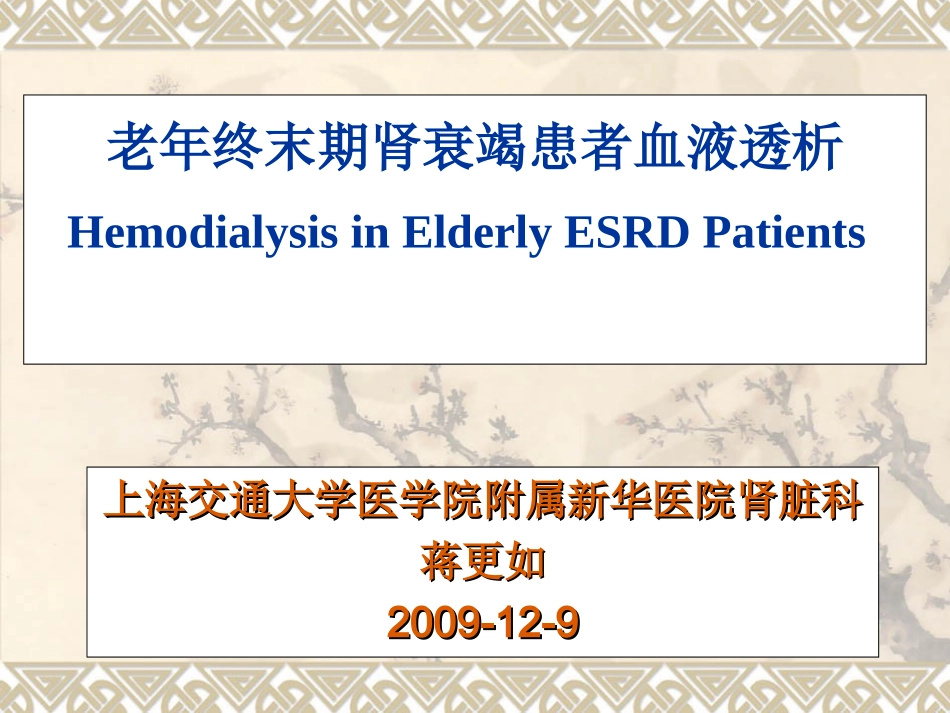 老年终末期肾衰竭患者血液透析

Hemodialysis in Elderly ESRD Patients

上海交通大学医学院附属新华医院肾脏科

蒋更如

2009-12-9